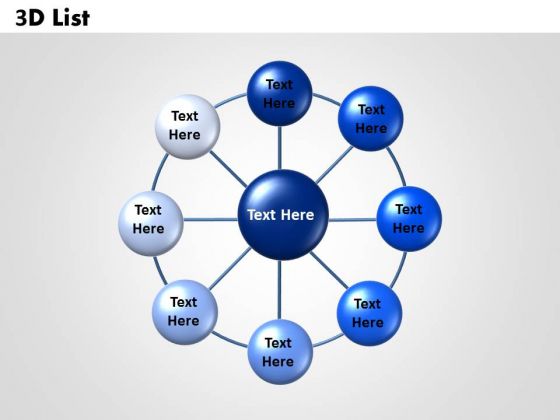 3D List

Text Here

Text Here

Text Here

Text Here

Text Here

Text Here

Text Here

Text Here

Text Here